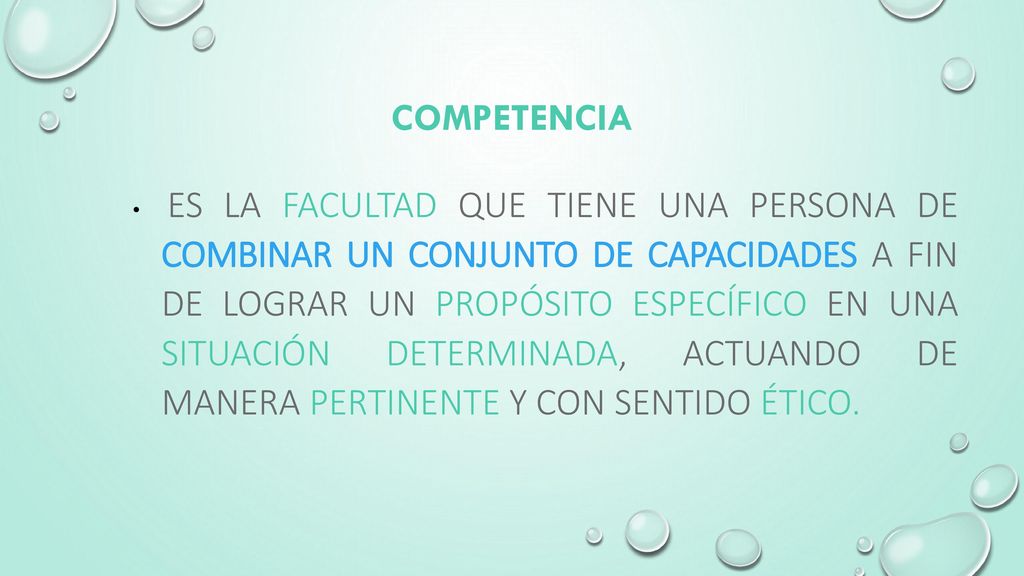 COMPETENCIA

• ES LA FACULTAD QUE TIENE UNA PERSONA DE COMBINAR UN CONJUNTO DE CAPACIDADES A FIN DE LOGRAR UN PROPÓSITO ESPECÍFICO EN UNA SITUACIÓN DETERMINADA, ACTUANDO DE MANERA PERTINENTE Y CON SENTIDO ÉTICO.